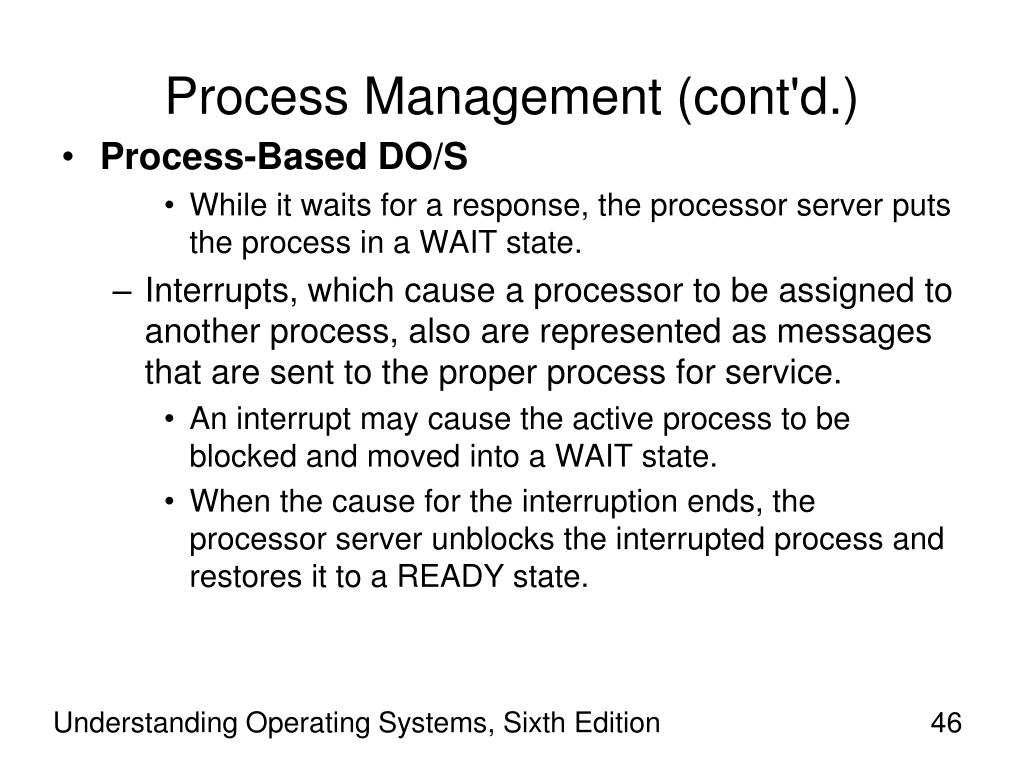 Process Management (cont'd.)

• Process-Based DO/S

• While it waits for a response, the processor server puts the process in a WAIT state.

– Interrupts, which cause a processor to be assigned to another process, also are represented as messages that are sent to the proper process for service.

• An interrupt may cause the active process to be blocked and moved into a WAIT state.

• When the cause for the interruption ends, the processor server unblocks the interrupted process and restores it to a READY state.

Understanding Operating Systems, Sixth Edition

46